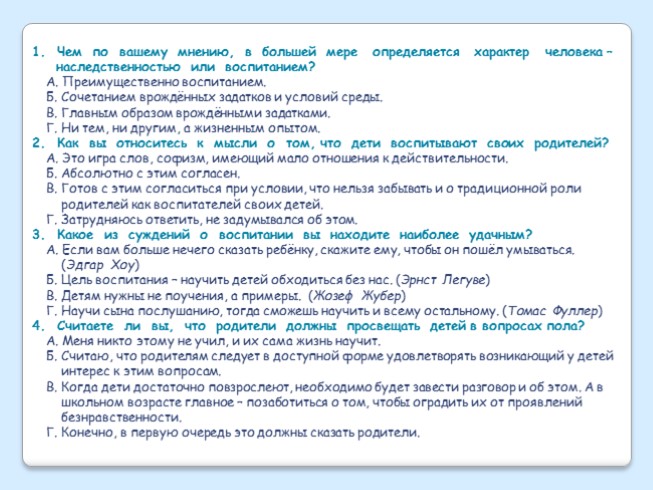 1. Чем по вашему мнению, в большей мере определяется характер человека – наследственностью или воспитанием?
А. Преимущественно воспитанием.
Б. Сочетанием врождённых задатков и условий среды.
В. Главным образом врождёнными задатками.
Г. Ни тем, ни другим, а жизненным опытом.
2. Как вы относитесь к мысли о том, что дети воспитывают своих родителей?
А. Это игра слов, софизм, имеющий мало отношения к действительности.
Б. Абсолютно с этим согласен.
В. Готов с этим согласиться при условии, что нельзя забывать и о традиционной роли родителей как воспитателей своих детей.
Г. Затрудняюсь ответить, не задумывался об этом.
3. Какое из суждений о воспитании вы находите наиболее удачным?
А. Если вам больше нечего сказать ребёнку, скажите ему, чтобы он пошёл умываться. (Эдгар Хоу)
Б. Цель воспитания – научить детей обходиться без нас. (Эрнст Легуве)
В. Детям нужны не поучения, а примеры. (Жозеф Жубер)
Г. Научи сына послушанию, тогда сможешь научить и всему остальному. (Томас Фуллер)
4. Считаете ли вы, что родители должны просвещать детей в вопросах пола?
А. Меня никто этому не учил, и их сама жизнь научит.
Б. Считаю, что родителям следует в доступной форме удовлетворять возникающий у детей интерес к этим вопросам.
В. Когда дети достаточно повзрослеют, необходимо будет завести разговор и об этом. А в школьном возрасте главное – позаботиться о том, чтобы оградить их от проявлений безнравственности.
Г. Конечно, в первую очередь это должны сказать родители.